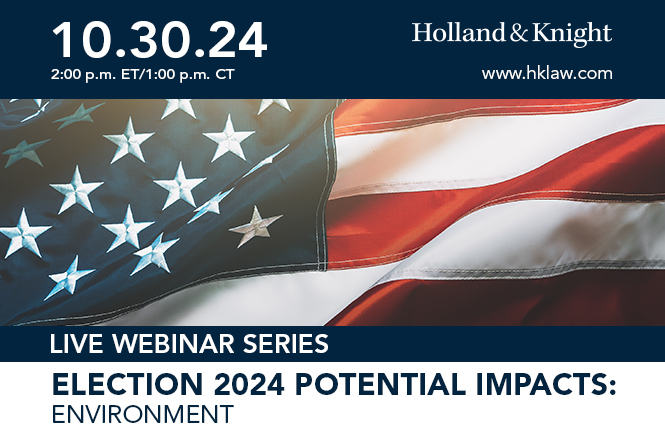 10.30.24
2:00 p.m. ET/1:00 p.m. CT

Holland & Knight
www.hklaw.com

LIVE WEBINAR SERIES

ELECTION 2024 POTENTIAL IMPACTS:
ENVIRONMENT